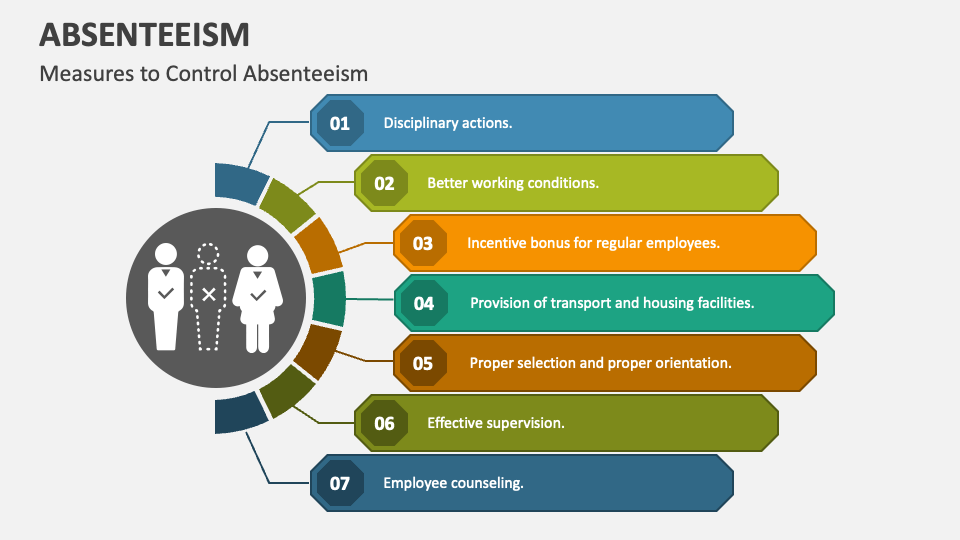 ABSENTEEISM

Measures to Control Absenteeism

01 Disciplinary actions.

02 Better working conditions.

03 Incentive bonus for regular employees.

04 Provision of transport and housing facilities.

05 Proper selection and proper orientation.

06 Effective supervision.

07 Employee counseling.